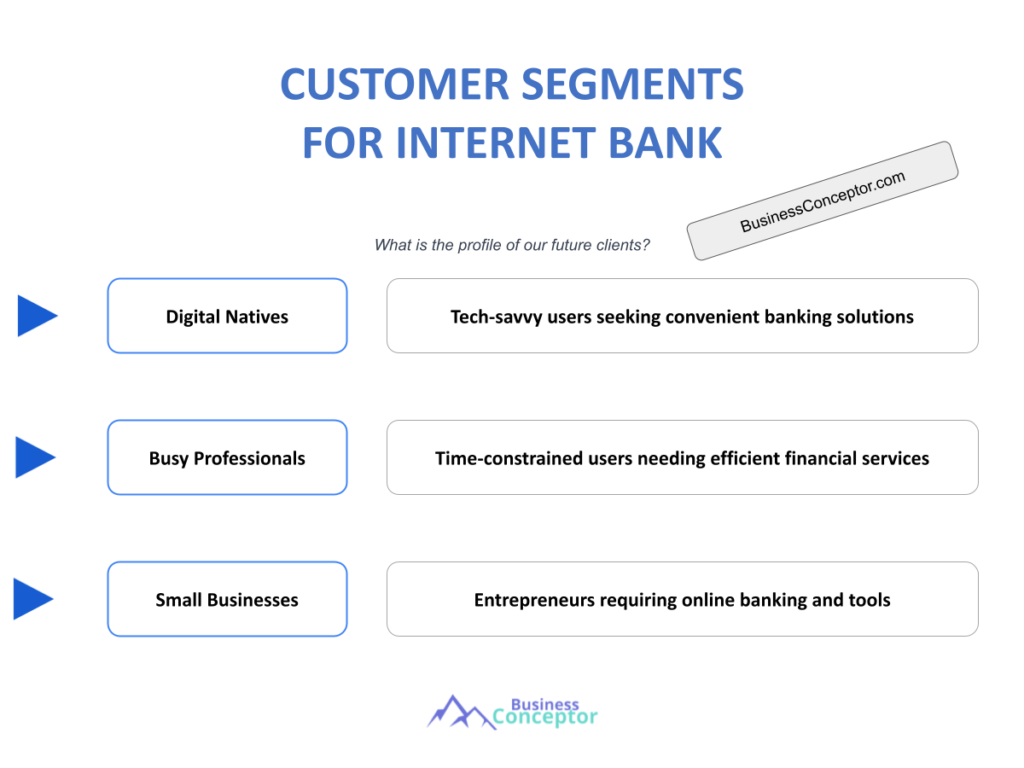 CUSTOMER SEGMENTS FOR INTERNET BANK

BusinessConceptor.com

What is the profile of our future clients?

Digital Natives

Tech-savvy users seeking convenient banking solutions

Busy Professionals

Time-constrained users needing efficient financial services

Small Businesses

Entrepreneurs requiring online banking and tools

Business Conceptor